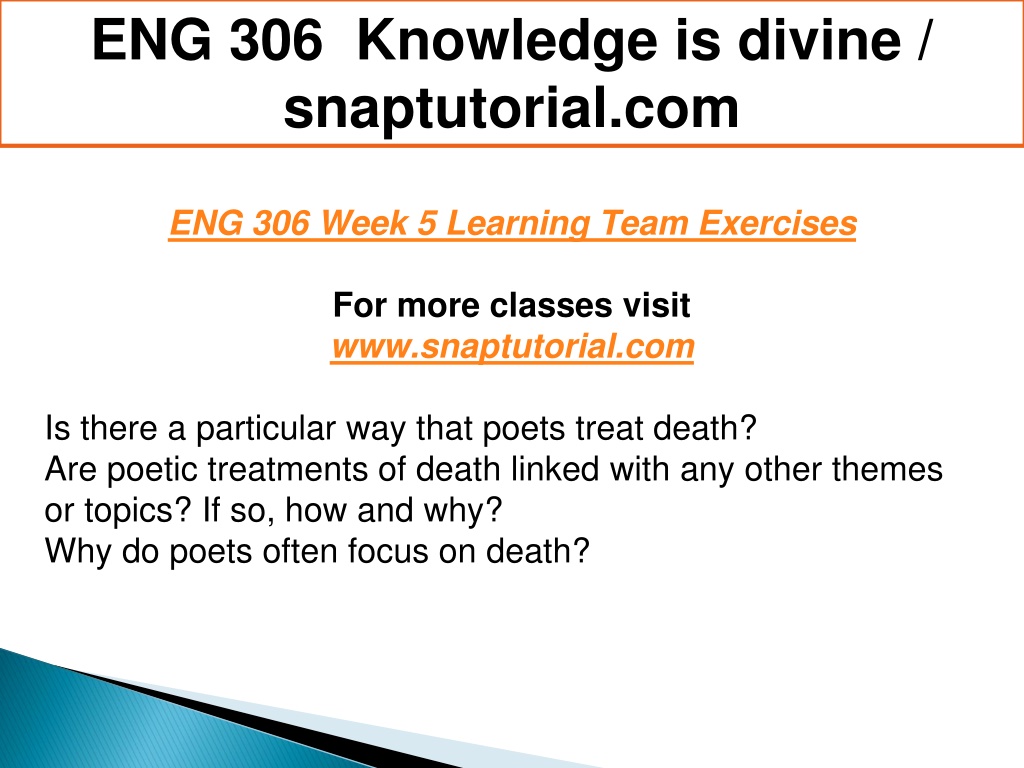 ENG 306 Knowledge is divine / snaptutorial.com

ENG 306 Week 5 Learning Team Exercises

For more classes visit
www.snaptutorial.com

Is there a particular way that poets treat death?
Are poetic treatments of death linked with any other themes or topics? If so, how and why?
Why do poets often focus on death?